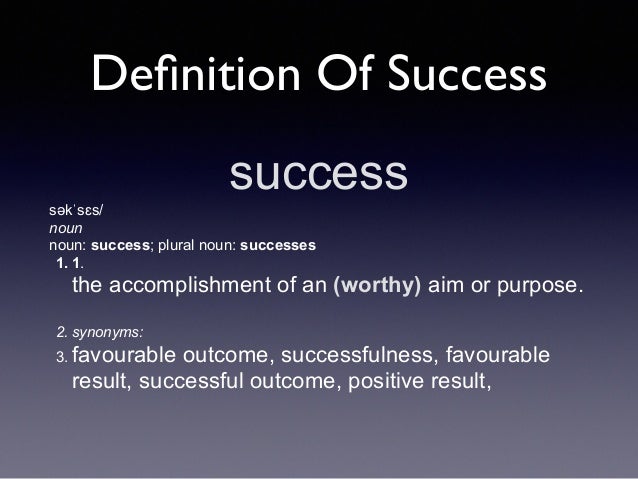 Definition Of Success

success

səkˈsɛs/
noun
noun: success; plural noun: successes

1. 1.
the accomplishment of an (worthy) aim or purpose.

2. synonyms:

3. favourable outcome, successfulness, favourable result, successful outcome, positive result,